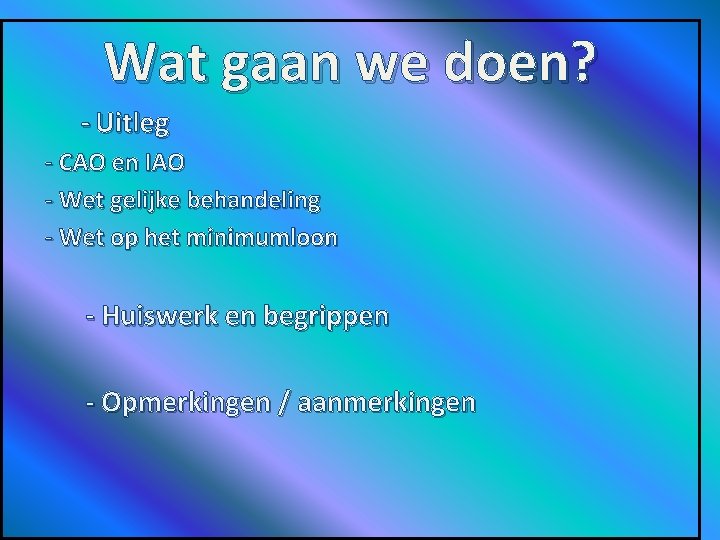 Wat gaan we doen?

- Uitleg
- CAO en IAO
- Wet gelijke behandeling
- Wet op het minimumloon

- Huiswerk en begrippen

- Opmerkingen / aanmerkingen